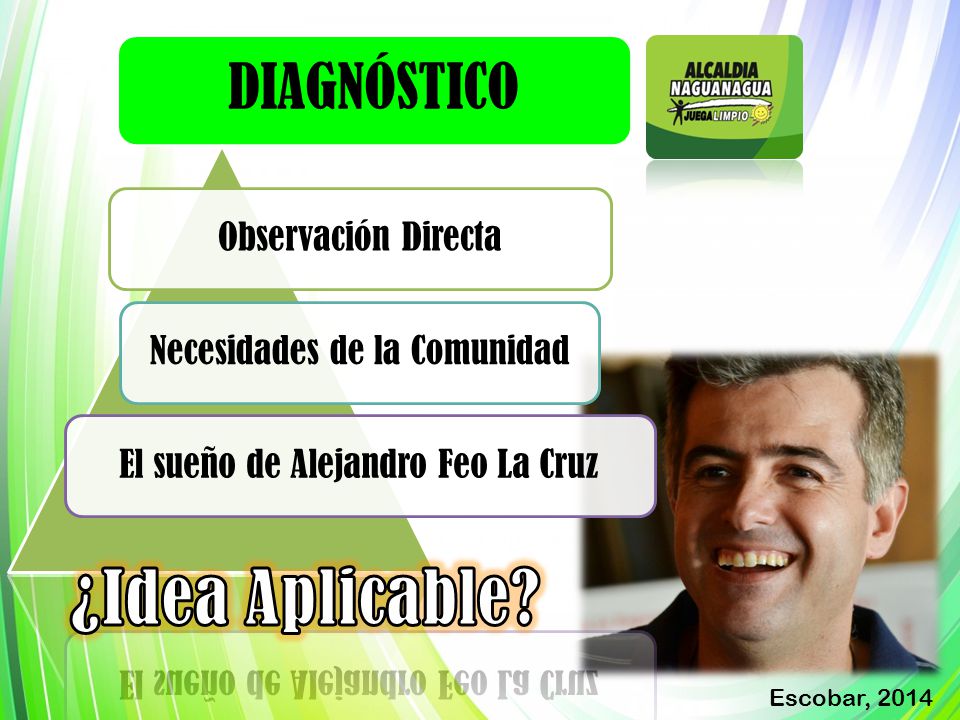 DIAGNÓSTICO

ALCALDIA
NAGUANAGUA
JUEGA LIMPIO

Observación Directa

Necesidades de la Comunidad

El sueño de Alejandro Feo La Cruz

¿Idea Aplicable?

Escobar, 2014